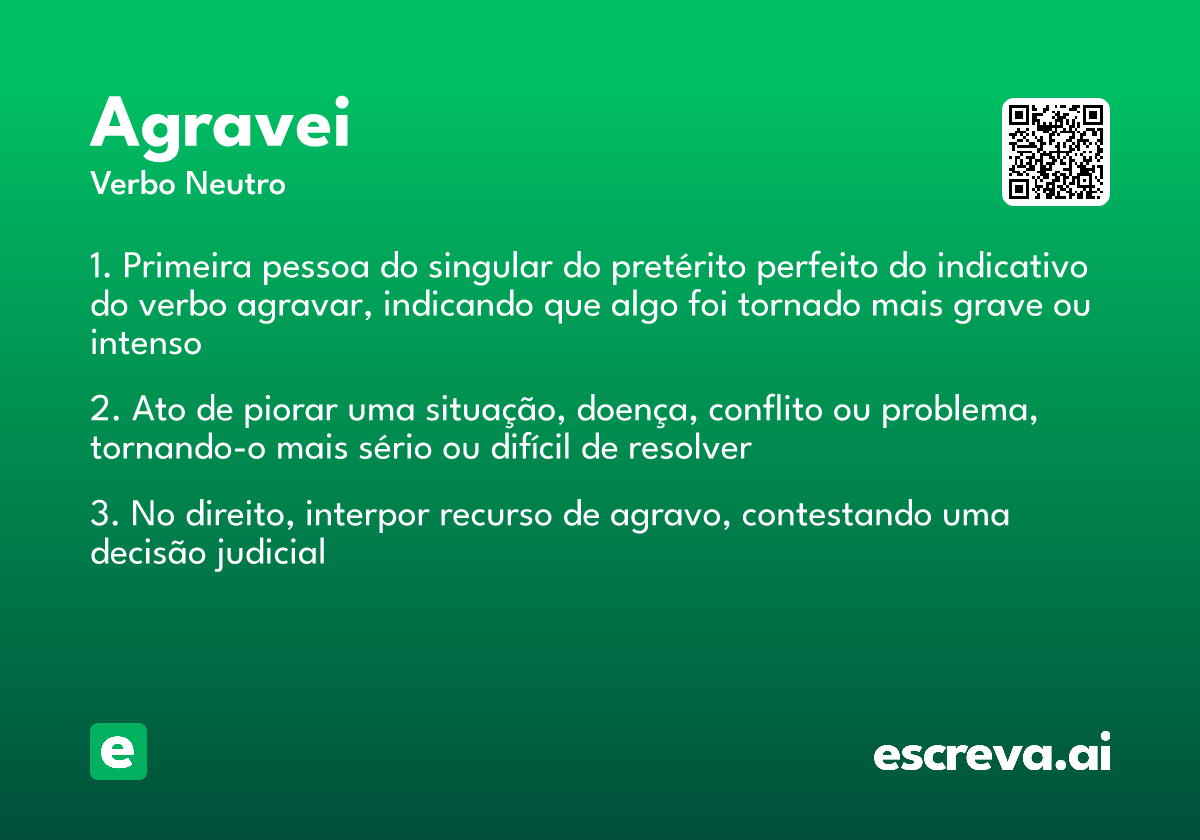 Agravei
Verbo Neutro

1. Primeira pessoa do singular do pretérito perfeito do indicativo do verbo agravar, indicando que algo foi tornado mais grave ou intenso

2. Ato de piorar uma situação, doença, conflito ou problema, tornando-o mais sério ou difícil de resolver

3. No direito, interpor recurso de agravo, contestando uma decisão judicial

e

escreva.ai